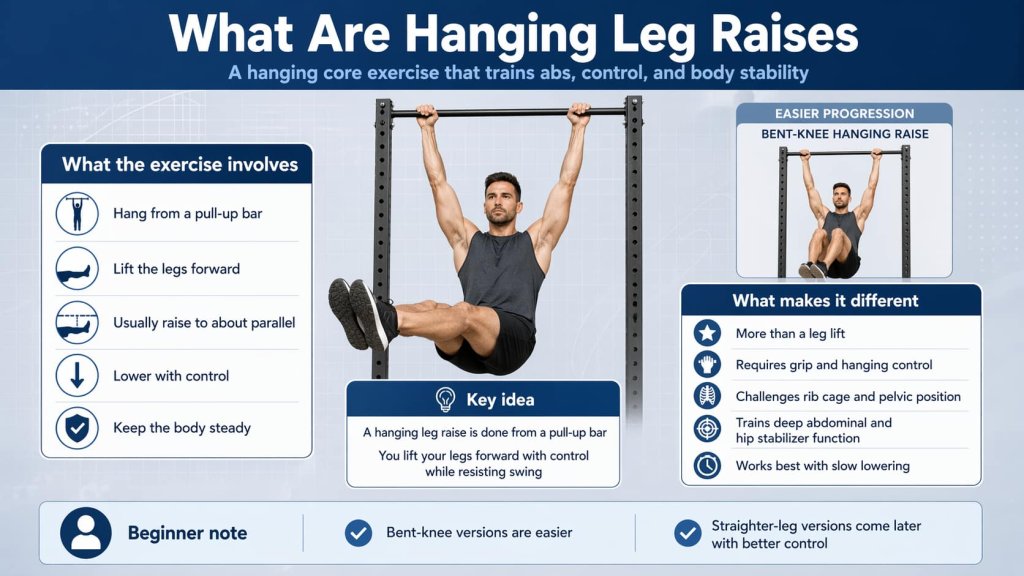 What Are Hanging Leg Raises

A hanging core exercise that trains abs, control, and body stability

What the exercise involves

Hang from a pull-up bar

Lift the legs forward

Usually raise to about parallel

Lower with control

Keep the body steady

Key idea

A hanging leg raise is done from a pull-up bar

You lift your legs forward with control while resisting swing

EASIER PROGRESSION

BENT-KNEE HANGING RAISE

What makes it different

More than a leg lift

Requires grip and hanging control

Challenges rib cage and pelvic position

Trains deep abdominal and hip stabilizer function

Works best with slow lowering

Beginner note

Bent-knee versions are easier

Straighter-leg versions come later with better control